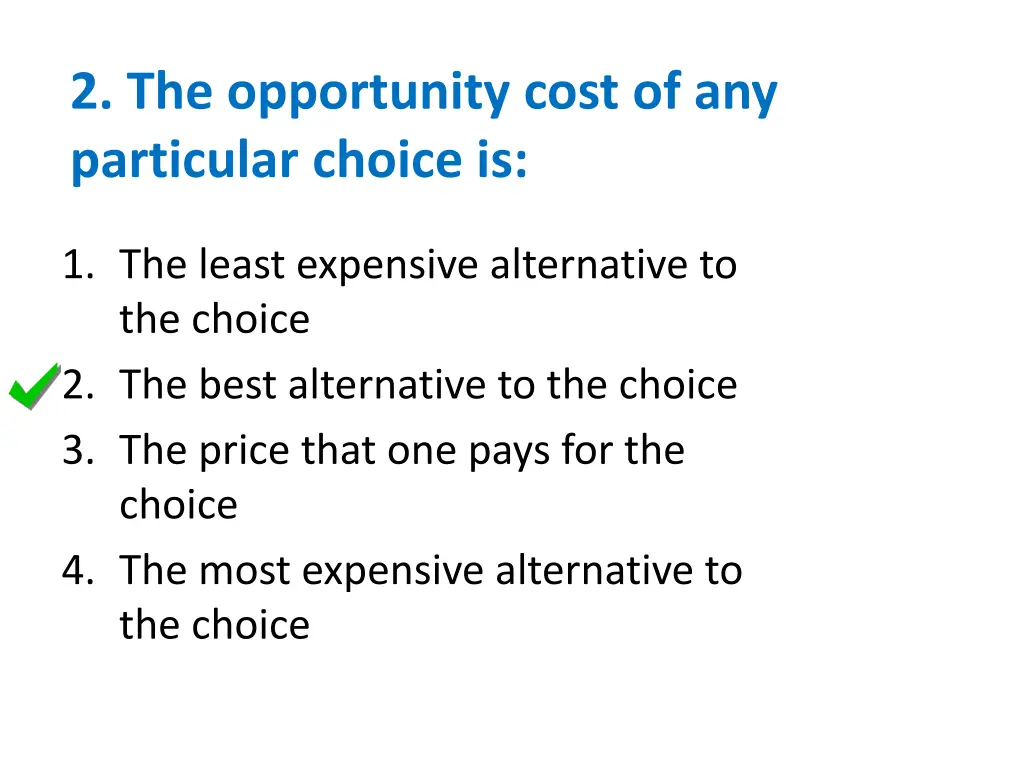 2. The opportunity cost of any particular choice is:

1. The least expensive alternative to the choice
2. The best alternative to the choice
3. The price that one pays for the choice
4. The most expensive alternative to the choice